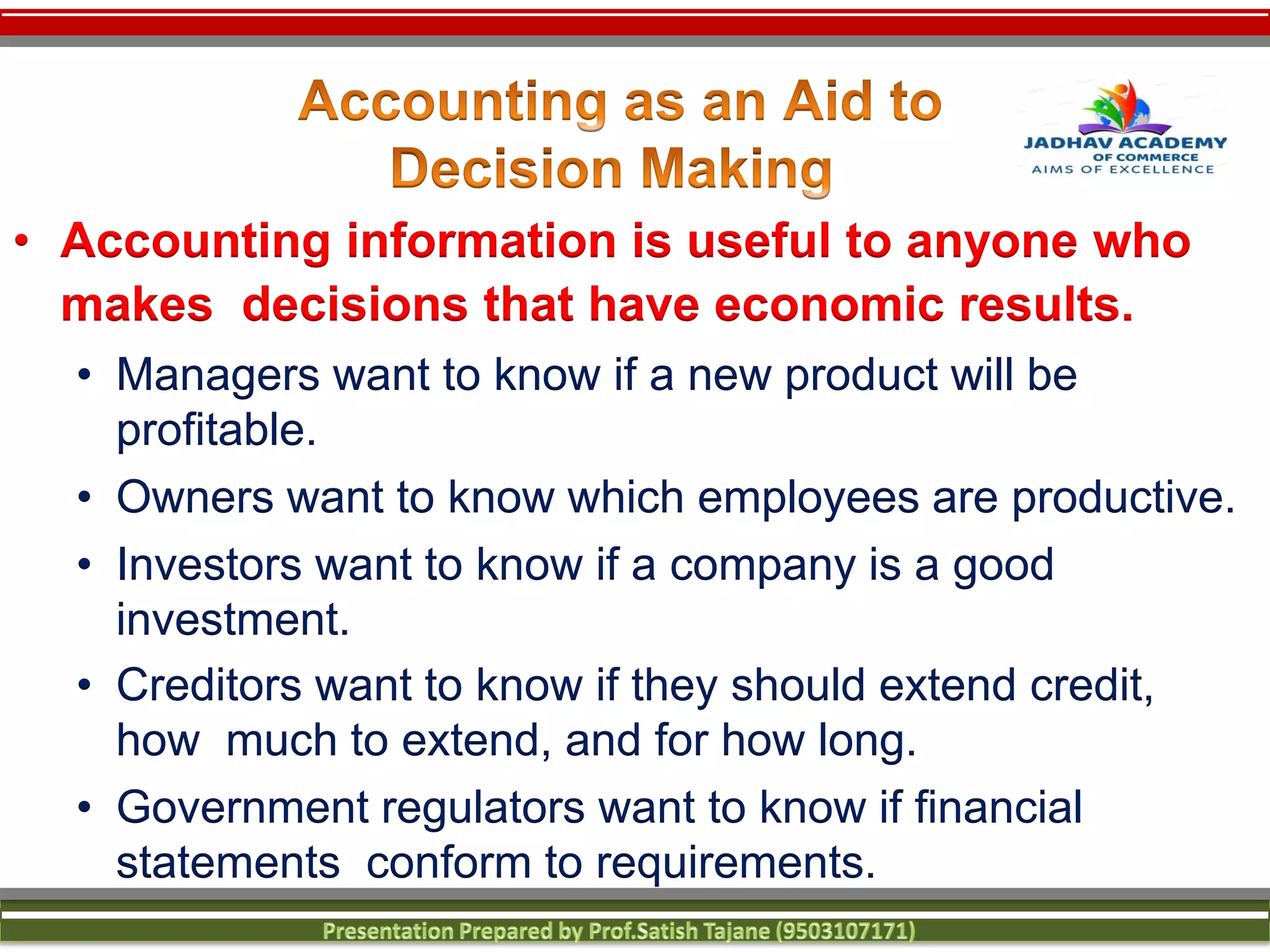 Accounting as an Aid to Decision Making

JADHAV ACADEMY
OF COMMERCE
AIMS OF EXCELLENCE

• Accounting information is useful to anyone who makes decisions that have economic results.
  • Managers want to know if a new product will be profitable.
  • Owners want to know which employees are productive.
  • Investors want to know if a company is a good investment.
  • Creditors want to know if they should extend credit, how much to extend, and for how long.
  • Government regulators want to know if financial statements conform to requirements.

Presentation Prepared by Prof.Satish Tajane (9503107171)